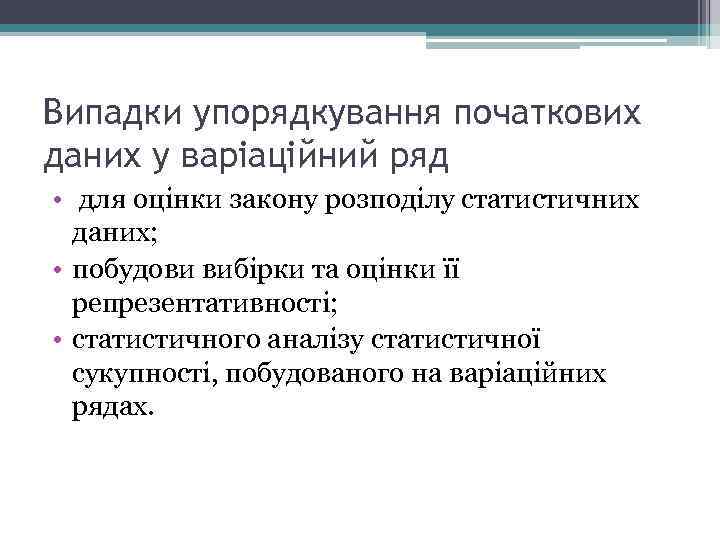 Випадки упорядкування початкових даних у варіаційний ряд

• для оцінки закону розподілу статистичних даних;
• побудови вибірки та оцінки її репрезентативності;
• статистичного аналізу статистичної сукупності, побудованого на варіаційних рядах.